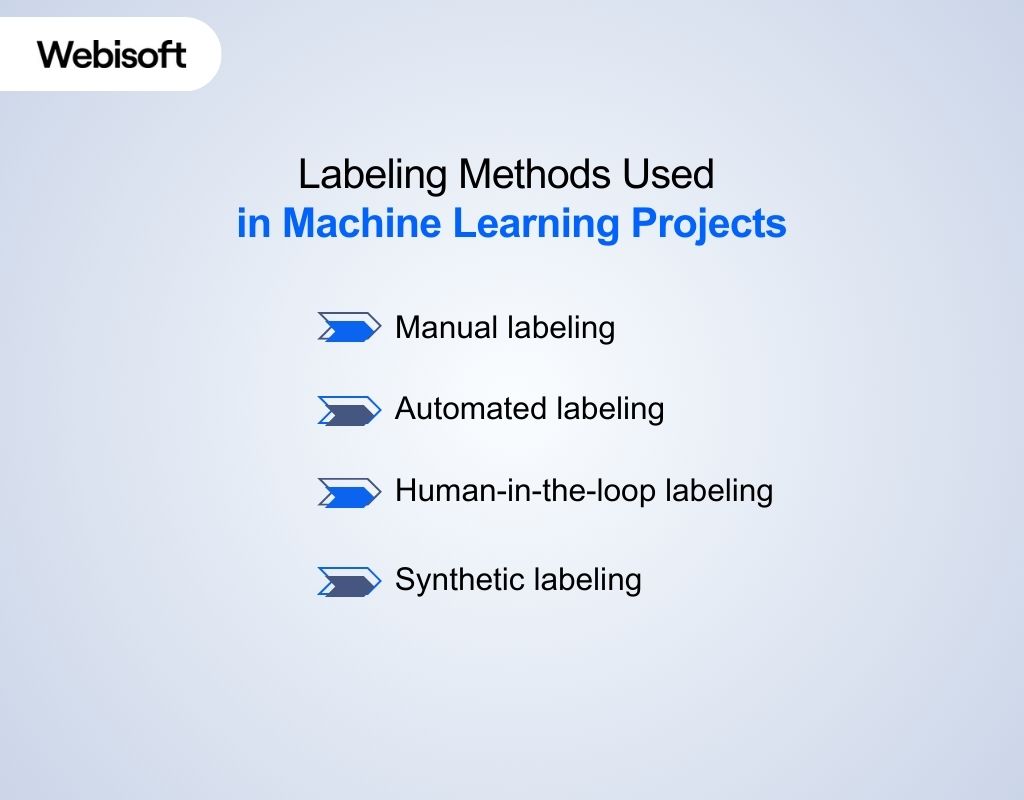 Webisoft

Labeling Methods Used
in Machine Learning Projects

Manual labeling

Automated labeling

Human-in-the-loop labeling

Synthetic labeling